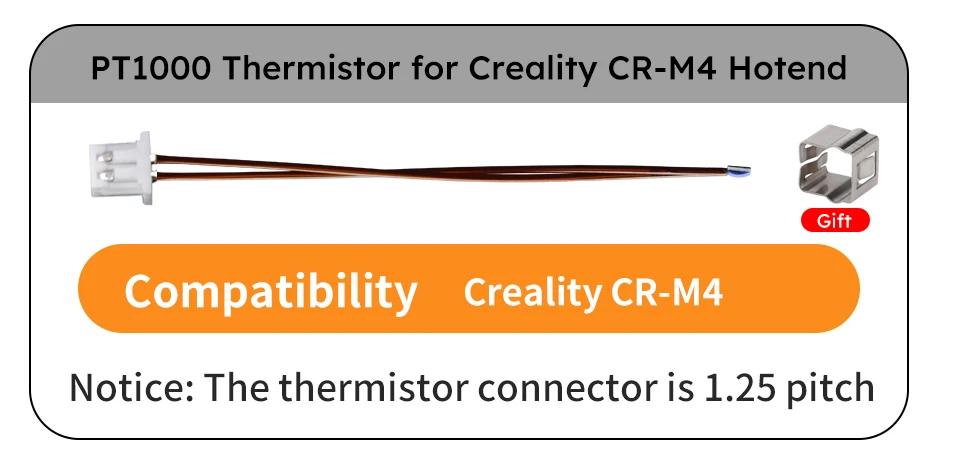 PT1000 Thermistor for Creality CR-M4 Hotend

Gift

Compatibility Creality CR-M4

Notice: The thermistor connector is 1.25 pitch